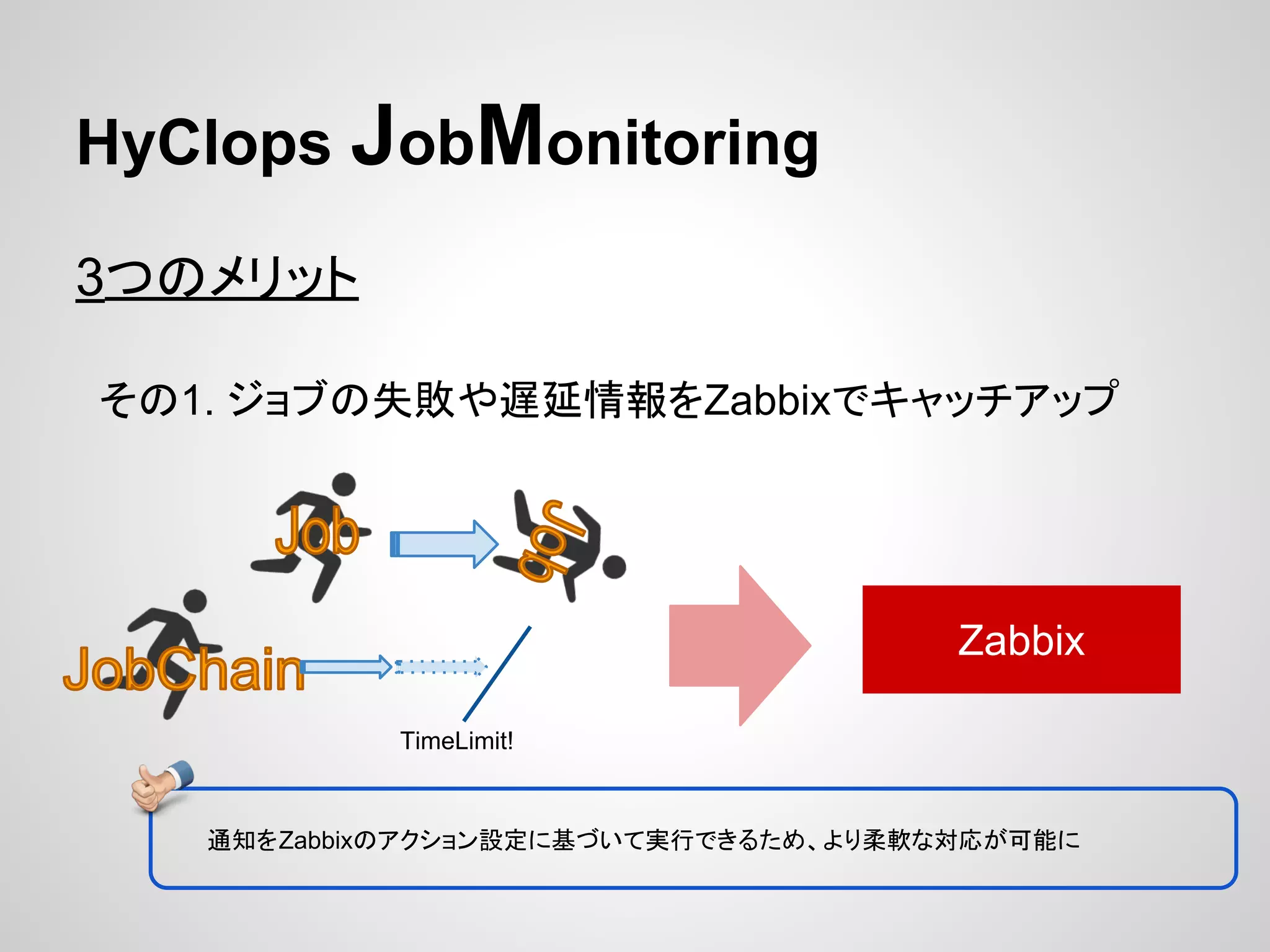 HyClops JobMonitoring

3つのメリット

その1. ジョブの失敗や遅延情報をZabbixでキャッチアップ

Job

Job

JobChain

TimeLimit!

Zabbix

通知をZabbixのアクション設定に基づいて実行できるため、より柔軟な対応が可能に